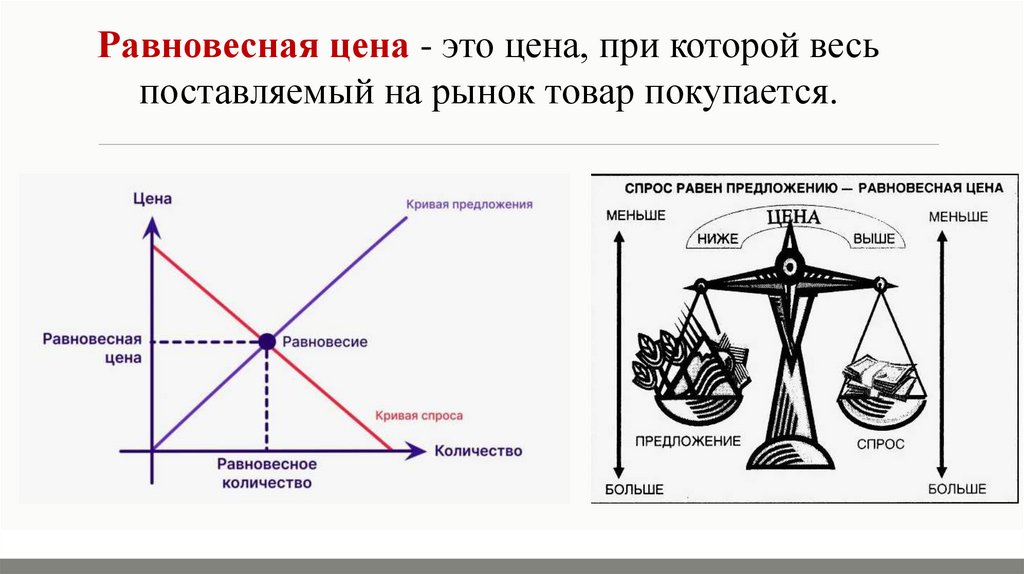 Равновесная цена - это цена, при которой весь поставляемый на рынок товар покупается.

Цена

Кривая предложения

Равновесная цена

Равновесие

Кривая спроса

Количество

Равновесное количество

СПРОС РАВЕН ПРЕДЛОЖЕНИЮ — РАВНОВЕСНАЯ ЦЕНА

МЕНЬШЕ

ЦЕНА

НИЖЕ

ВЫШЕ

МЕНЬШЕ

ПРЕДЛОЖЕНИЕ

СПРОС

БОЛЬШЕ

БОЛЬШЕ